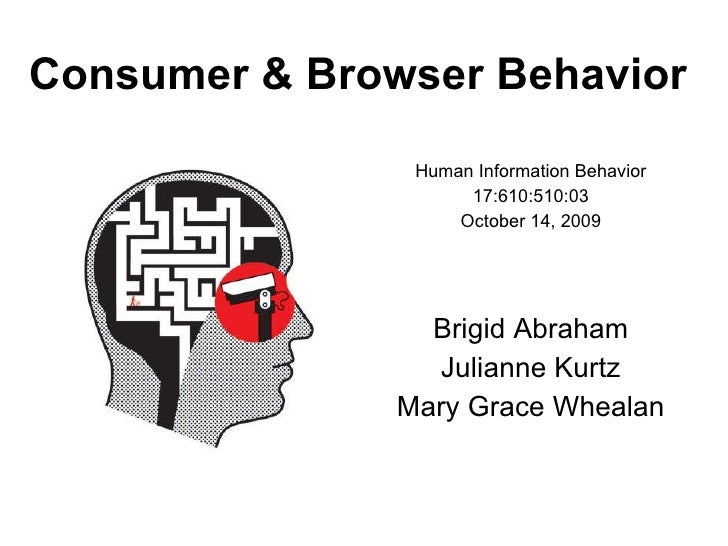 Consumer & Browser Behavior

Human Information Behavior
17:610:510:03
October 14, 2009

Brigid Abraham
Julianne Kurtz
Mary Grace Whealan